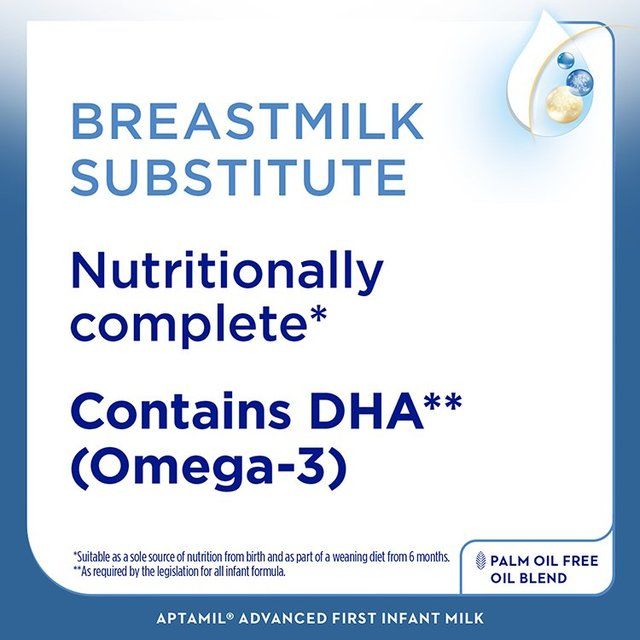 BREASTMILK SUBSTITUTE

Nutritionally complete*

Contains DHA** (Omega-3)

*Suitable as a sole source of nutrition from birth and as part of a weaning diet from 6 months.
**As required by the legislation for all infant formula.

PALM OIL FREE OIL BLEND

APTAMIL® ADVANCED FIRST INFANT MILK